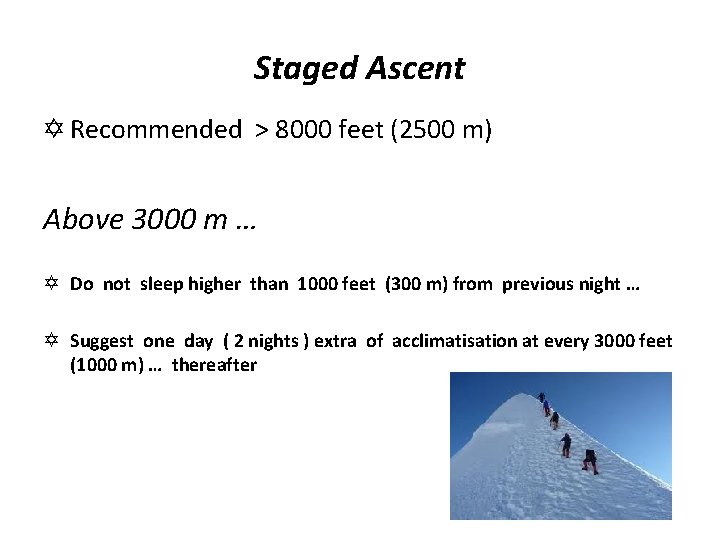 Staged Ascent

✡ Recommended > 8000 feet (2500 m)

Above 3000 m …

✡ Do not sleep higher than 1000 feet (300 m) from previous night …

✡ Suggest one day ( 2 nights ) extra of acclimatisation at every 3000 feet (1000 m) … thereafter